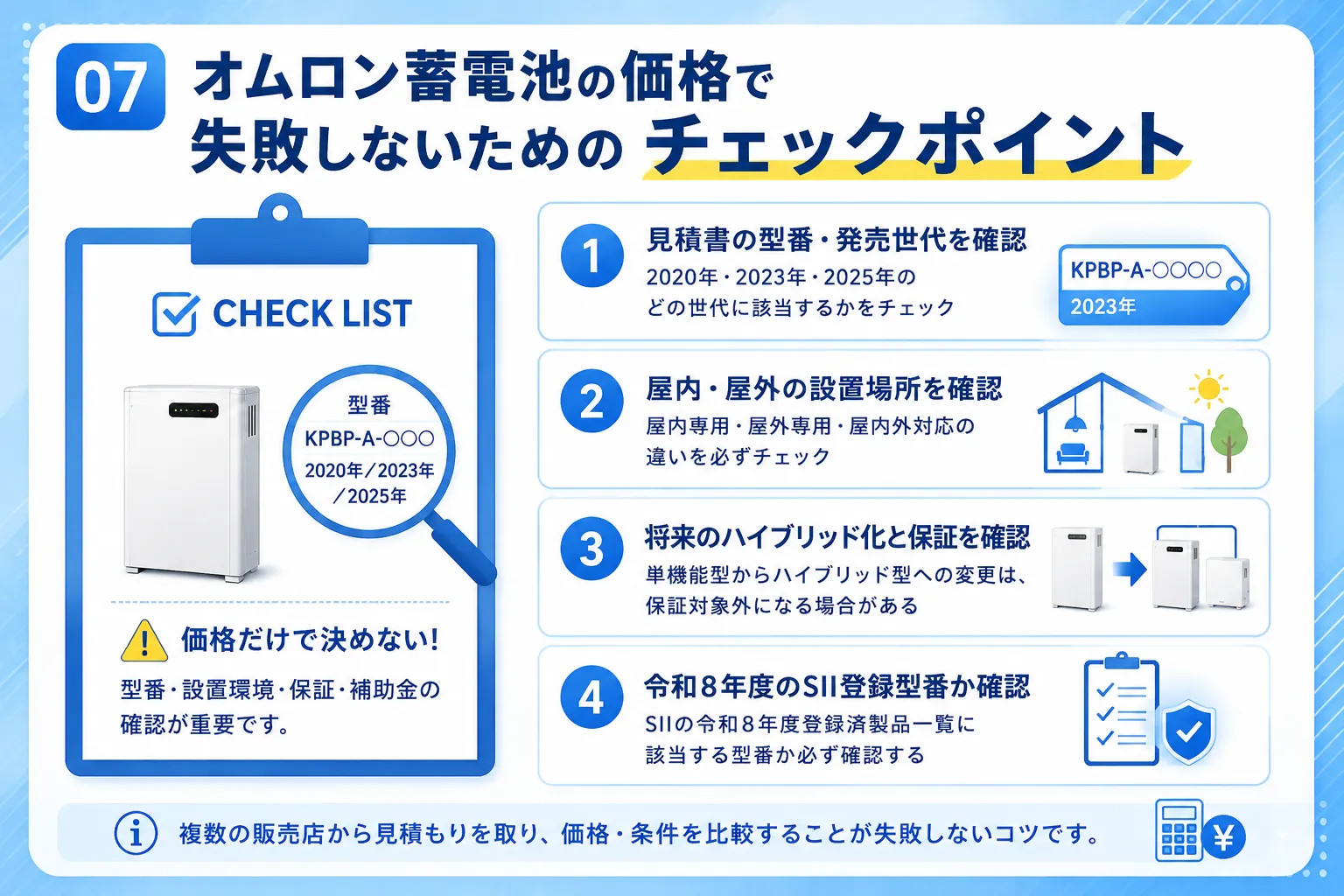 07 オムロン蓄電池の価格で失敗しないためのチェックポイント

CHECK LIST

型番
KPBP-A-○○○
2020年／2023年／2025年

価格だけで決めない!
型番・設置環境・保証・補助金の確認が重要です。

1 見積書の型番・発売世代を確認
2020年・2023年・2025年のどの世代に該当するかをチェック

KPBP-A-○○○○
2023年

2 屋内・屋外の設置場所を確認
屋内専用・屋外専用・屋内外対応の違いを必ずチェック

3 将来のハイブリッド化と保証を確認
単機能型からハイブリッド型への変更は、保証対象外になる場合がある

4 令和８年度のSII登録型番か確認
SIIの令和８年度登録済製品一覧に該当する型番か必ず確認する

複数の販売店から見積もりを取り、価格・条件を比較することが失敗しないコツです。

¥